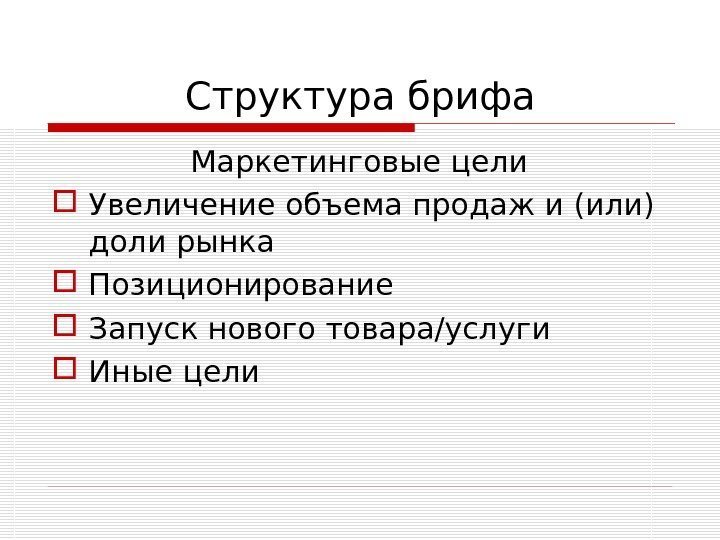 Структура брифа

Маркетинговые цели

Увеличение объема продаж и (или) доли рынка

Позиционирование

Запуск нового товара/услуги

Иные цели